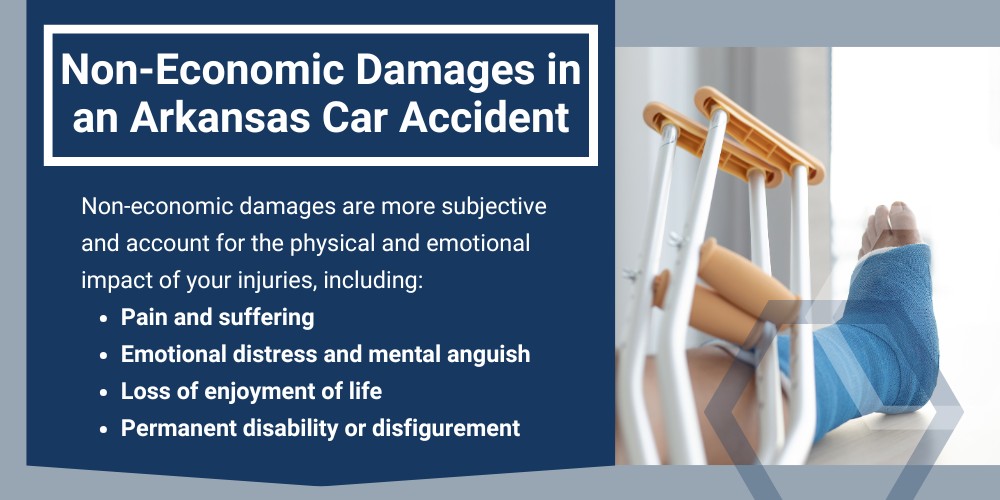 Non-Economic Damages in an Arkansas Car Accident

Non-economic damages are more subjective and account for the physical and emotional impact of your injuries, including:

- Pain and suffering
- Emotional distress and mental anguish
- Loss of enjoyment of life
- Permanent disability or disfigurement